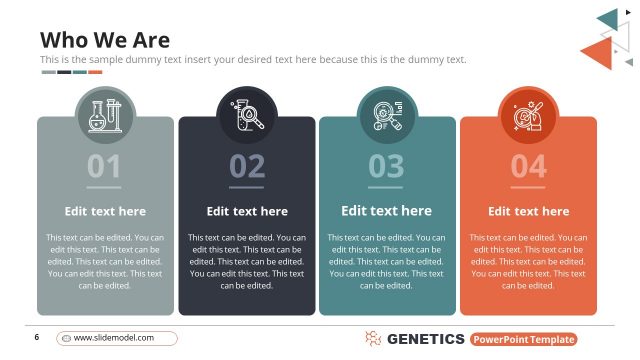 Who We Are

This is the sample dummy text insert your desired text here because this is the dummy text.

01

Edit text here

This text can be edited. You can edit this text. This text can be edited. This text can be edited. You can edit this text. This text can be edited.

02

Edit text here

This text can be edited. You can edit this text. This text can be edited. This text can be edited. You can edit this text. This text can be edited.

03

Edit text here

This text can be edited. You can edit this text. This text can be edited. This text can be edited. You can edit this text. This text can be edited.

04

Edit text here

This text can be edited. You can edit this text. This text can be edited. This text can be edited. You can edit this text. This text can be edited.

6

www.slidemodel.com

GENETICS PowerPoint Template